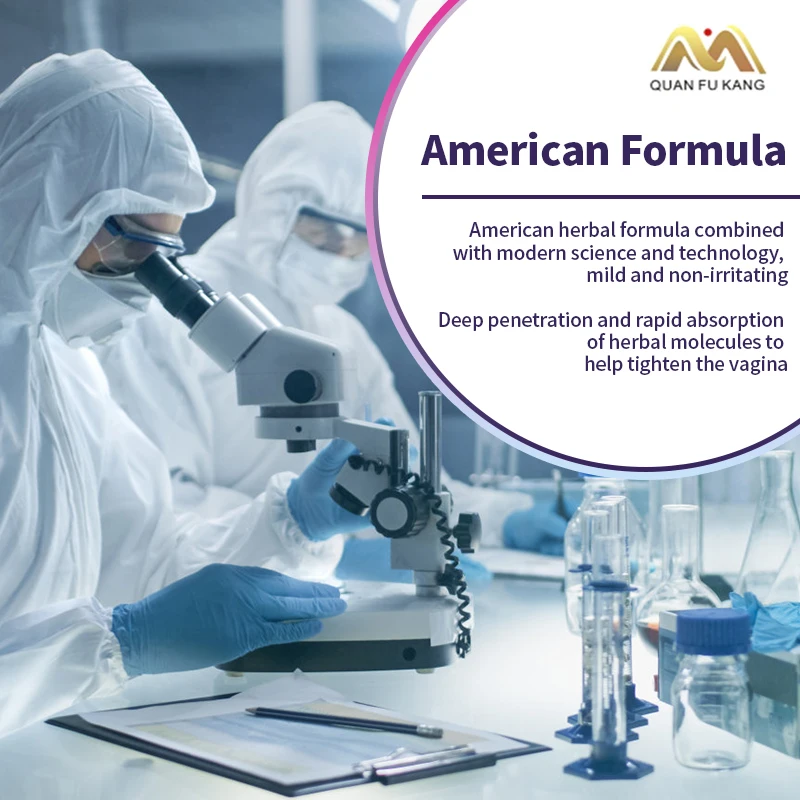 QUAN FU KANG

American Formula

American herbal formula combined with modern science and technology, mild and non-irritating

Deep penetration and rapid absorption of herbal molecules to help tighten the vagina